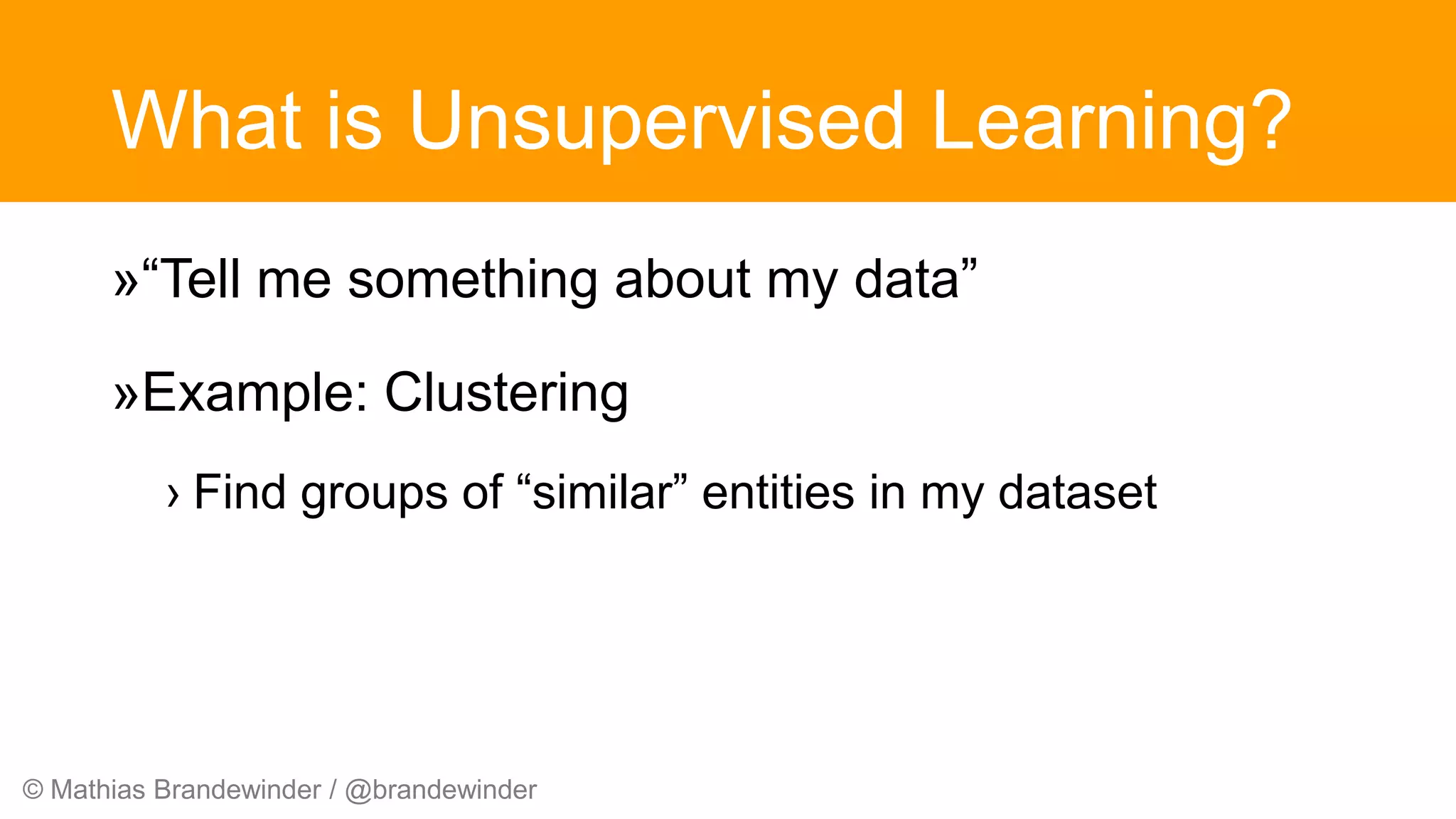 What is Unsupervised Learning?

»“Tell me something about my data”

»Example: Clustering

› Find groups of “similar” entities in my dataset

© Mathias Brandewinder / @brandewinder